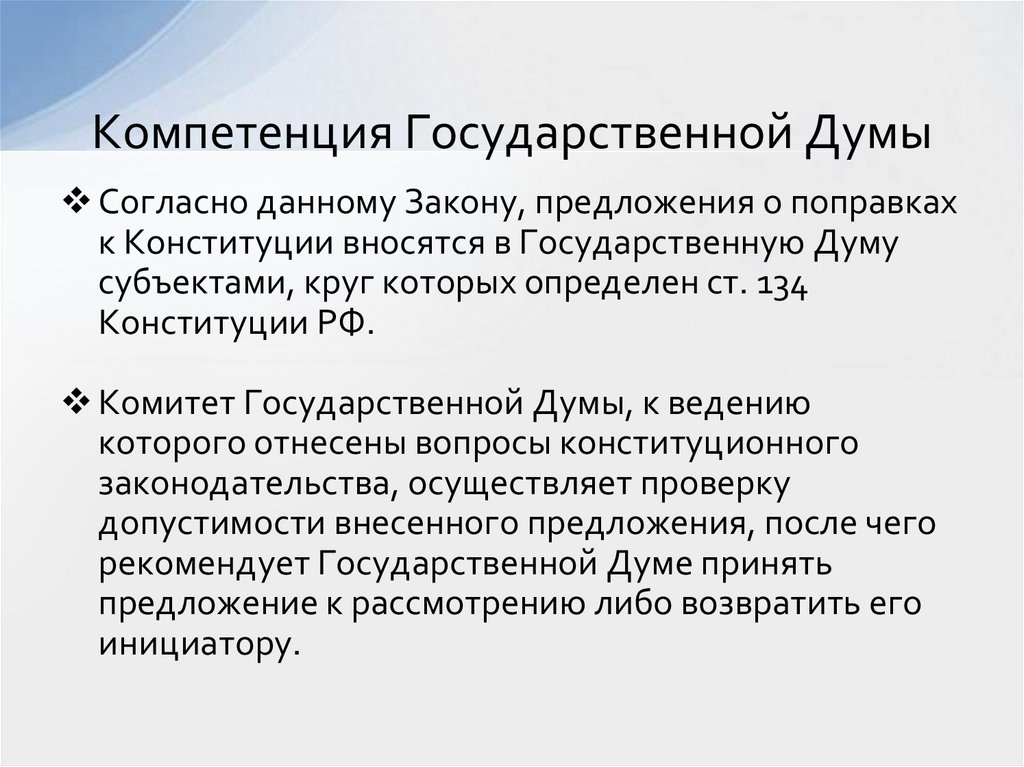 Компетенция Государственной Думы

❖ Согласно данному Закону, предложения о поправках к Конституции вносятся в Государственную Думу субъектами, круг которых определен ст. 134 Конституции РФ.

❖ Комитет Государственной Думы, к ведению которого отнесены вопросы конституционного законодательства, осуществляет проверку допустимости внесенного предложения, после чего рекомендует Государственной Думе принять предложение к рассмотрению либо возвратить его инициатору.